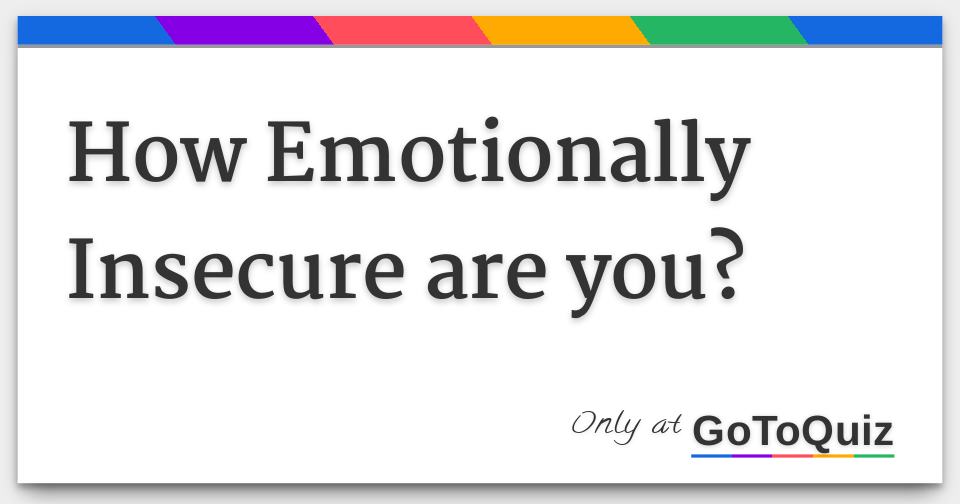 How Emotionally Insecure are you?

Only at GoToQuiz